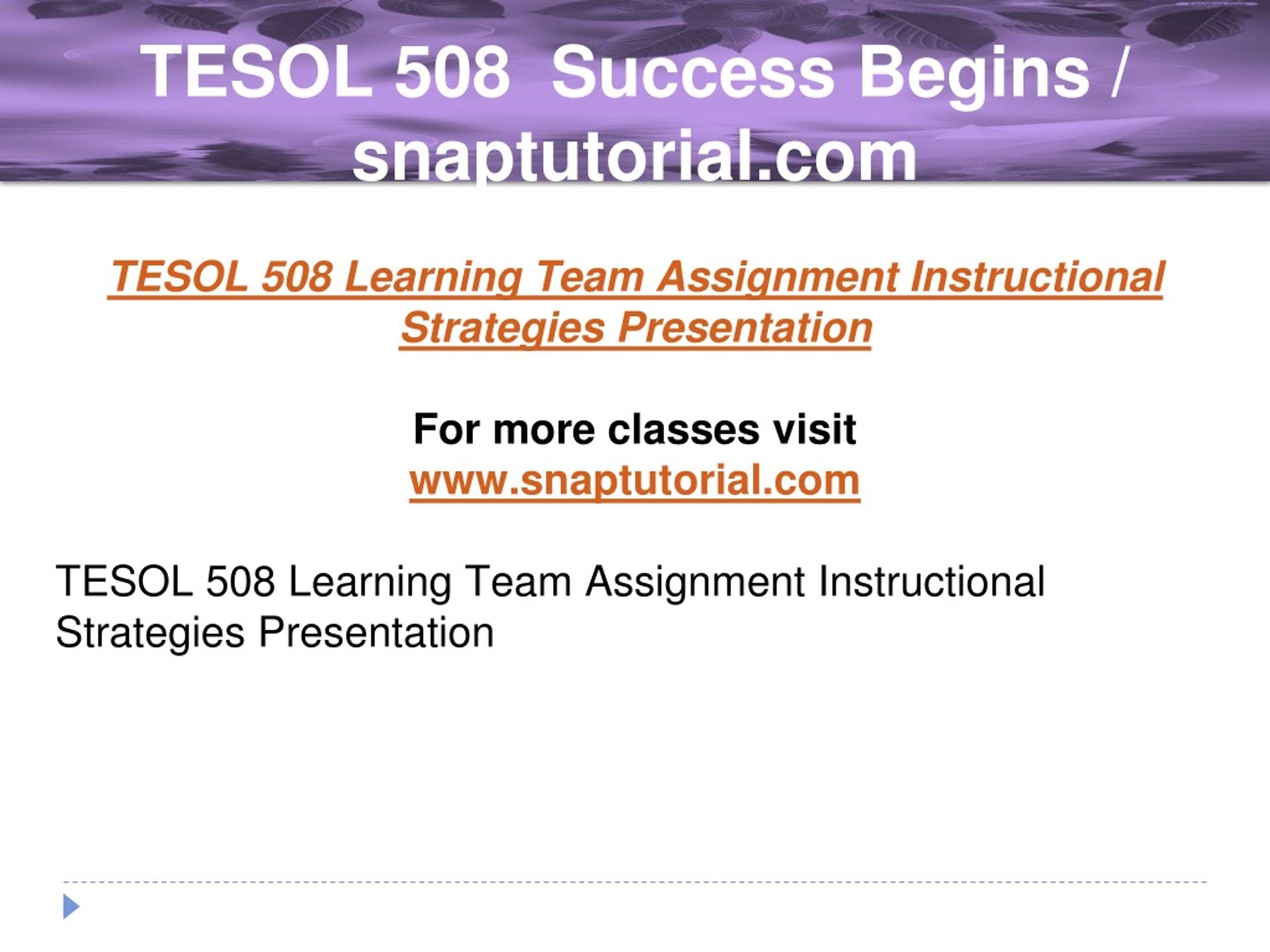 TESOL 508 Success Begins / snaptutorial.com

TESOL 508 Learning Team Assignment Instructional Strategies Presentation

For more classes visit
www.snaptutorial.com

TESOL 508 Learning Team Assignment Instructional Strategies Presentation